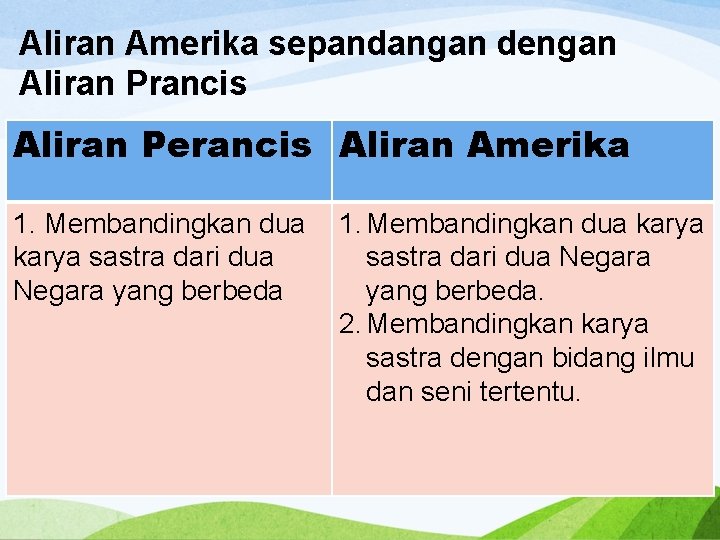 Aliran Amerika sepandangan dengan Aliran Prancis

| Aliran Perancis | Aliran Amerika |
|---|---|
| 1. Membandingkan dua karya sastra dari dua Negara yang berbeda | 1. Membandingkan dua karya sastra dari dua Negara yang berbeda. 2. Membandingkan karya sastra dengan bidang ilmu dan seni tertentu. |